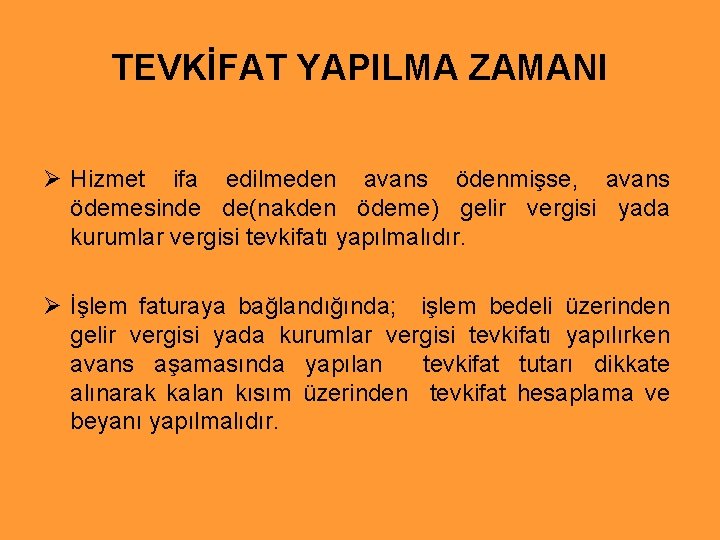 TEVKİFAT YAPILMA ZAMANI

➢ Hizmet ifa edilmeden avans ödenmişse, avans ödemesinde de(nakden ödeme) gelir vergisi yada kurumlar vergisi tevkifatı yapılmalıdır.

➢ İşlem faturaya bağlandığında; işlem bedeli üzerinden gelir vergisi yada kurumlar vergisi tevkifatı yapılırken avans aşamasında yapılan tevkifat tutarı dikkate alınarak kalan kısım üzerinden tevkifat hesaplama ve beyanı yapılmalıdır.